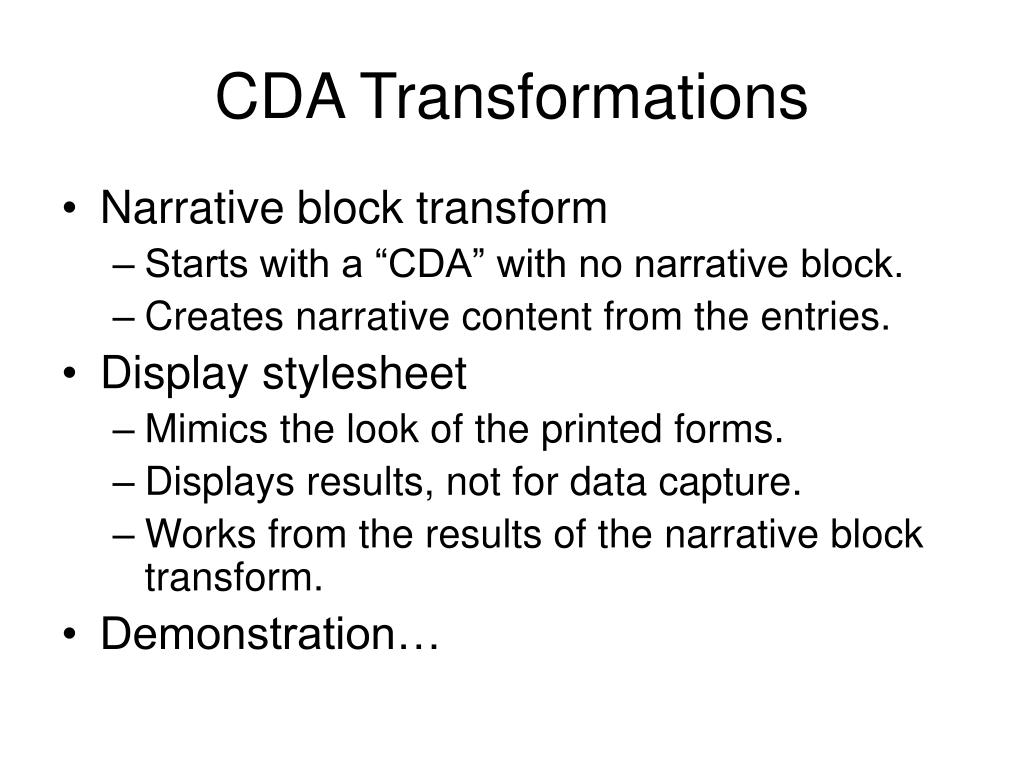 CDA Transformations

• Narrative block transform
  – Starts with a “CDA” with no narrative block.
  – Creates narrative content from the entries.
• Display stylesheet
  – Mimics the look of the printed forms.
  – Displays results, not for data capture.
  – Works from the results of the narrative block transform.
• Demonstration…